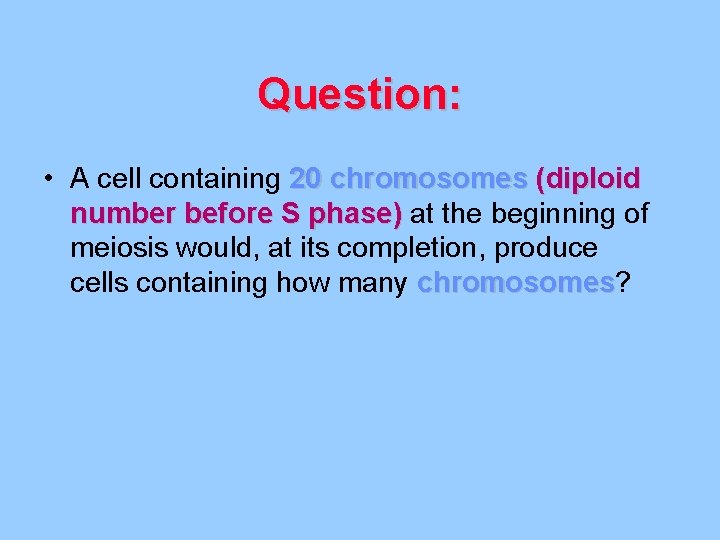 Question:

• A cell containing 20 chromosomes (diploid number before S phase) at the beginning of meiosis would, at its completion, produce cells containing how many chromosomes?